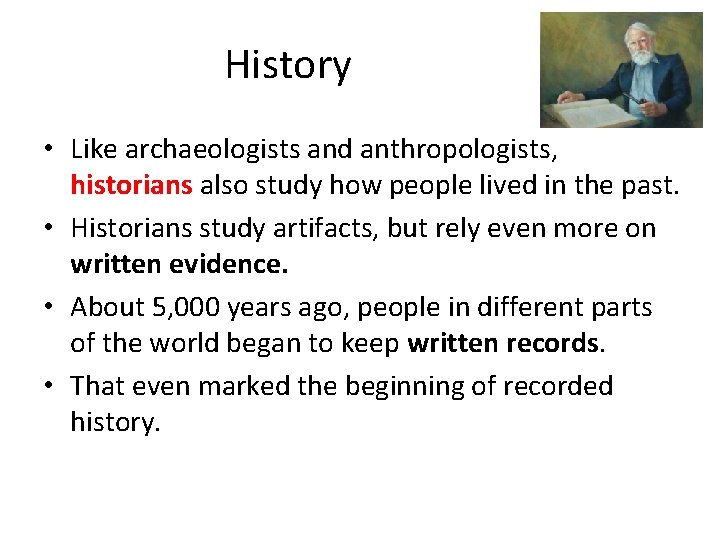 History

• Like archaeologists and anthropologists, historians also study how people lived in the past.
• Historians study artifacts, but rely even more on written evidence.
• About 5,000 years ago, people in different parts of the world began to keep written records.
• That even marked the beginning of recorded history.